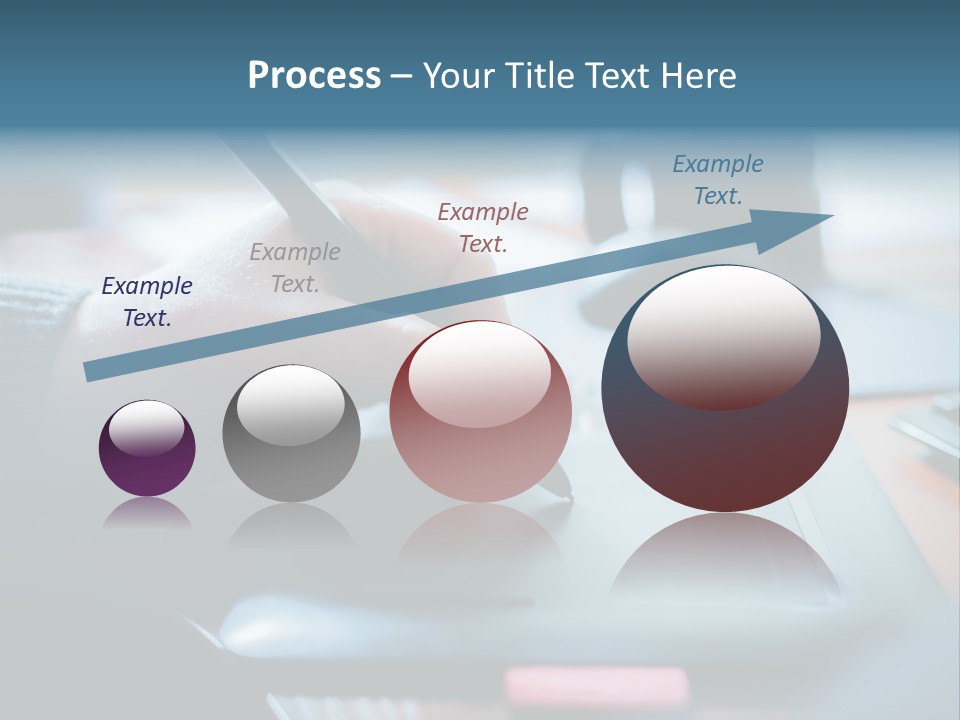 Process – Your Title Text Here

Example Text.

Example Text.

Example Text.

Example Text.